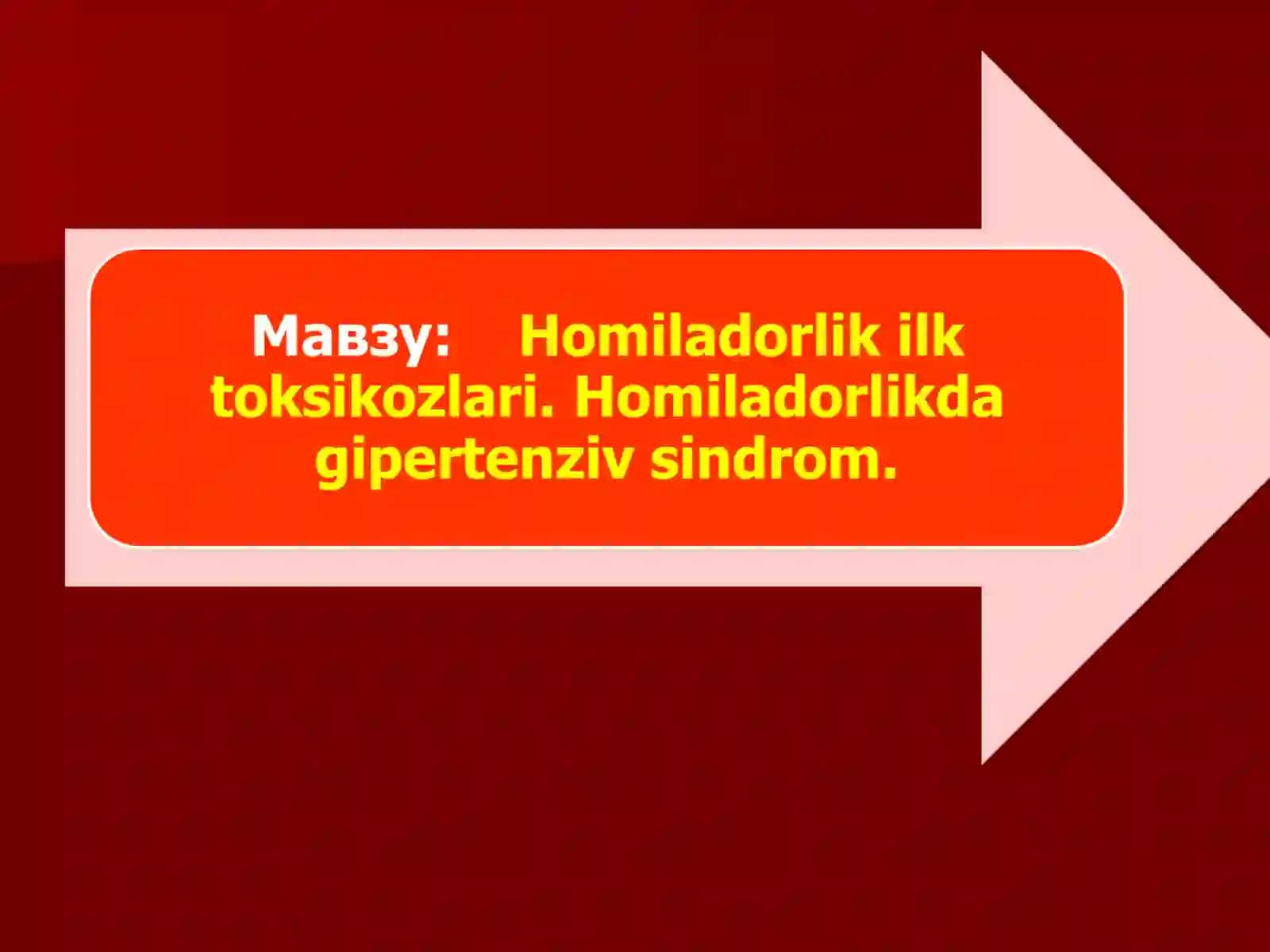 Мавзу: Homiladorlik ilk toksikozlari. Homiladorlikda gipertenziv sindrom.